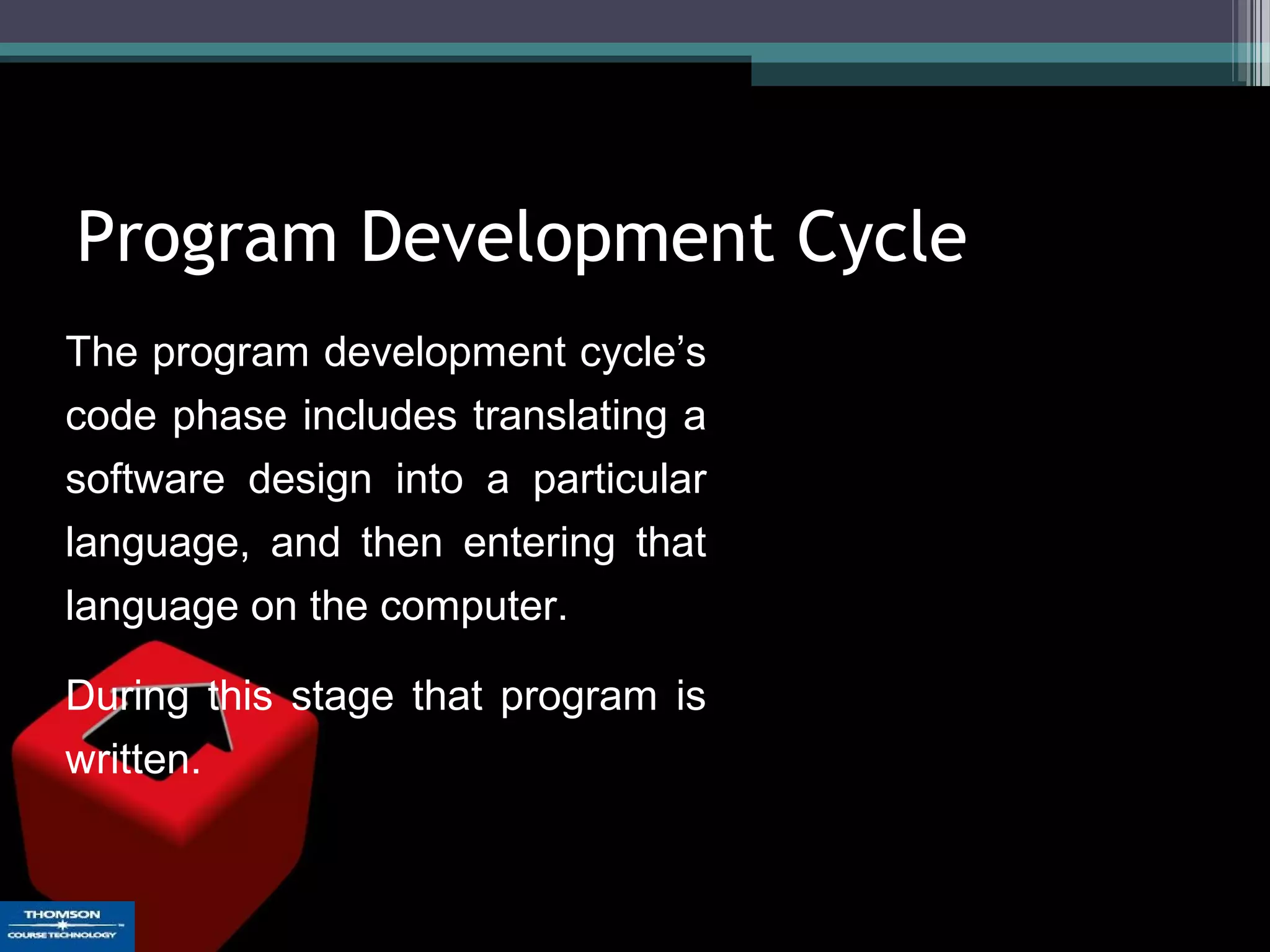 Program Development Cycle

The program development cycle’s code phase includes translating a software design into a particular language, and then entering that language on the computer.

During this stage that program is written.

THOMSON
COURSE TECHNOLOGY